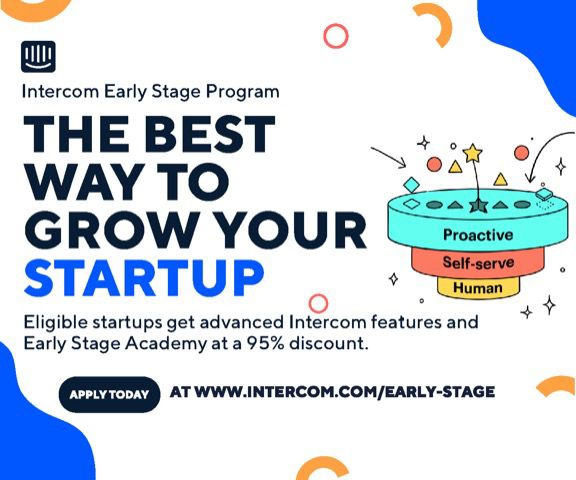 Intercom Early Stage Program

THE BEST WAY TO GROW YOUR STARTUP

Proactive
Self-serve
Human

Eligible startups get advanced Intercom features and Early Stage Academy at a 95% discount.

APPLY TODAY

AT WWW.INTERCOM.COM/EARLY-STAGE